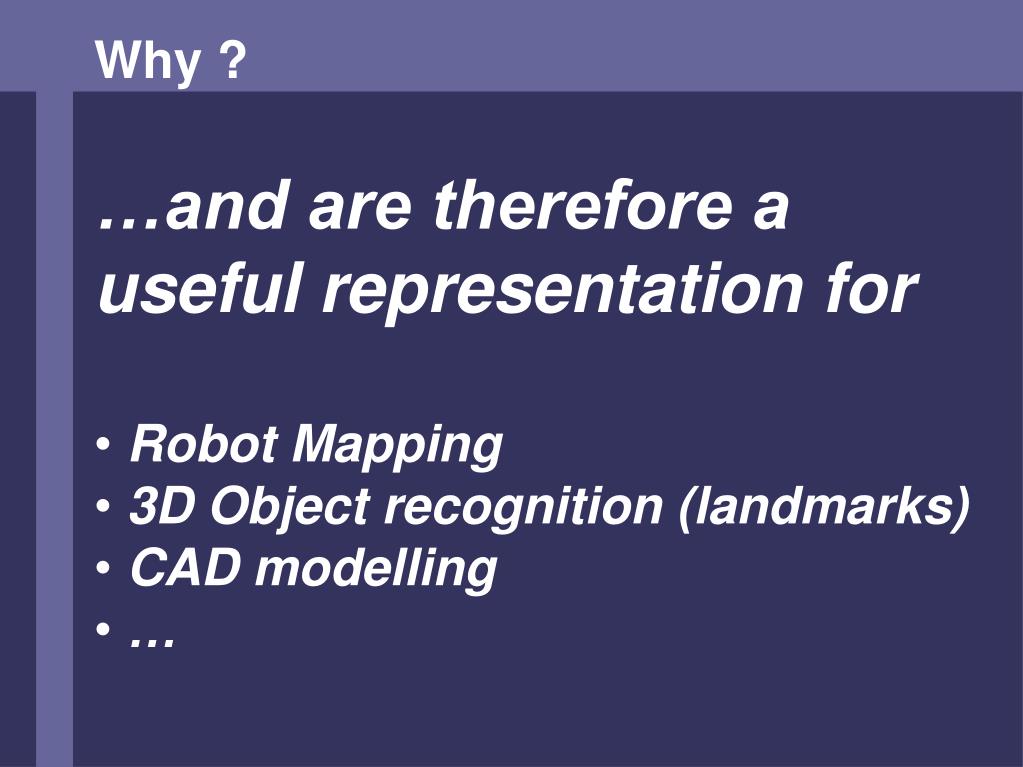 Why ?

…and are therefore a useful representation for

• Robot Mapping
• 3D Object recognition (landmarks)
• CAD modelling
• …